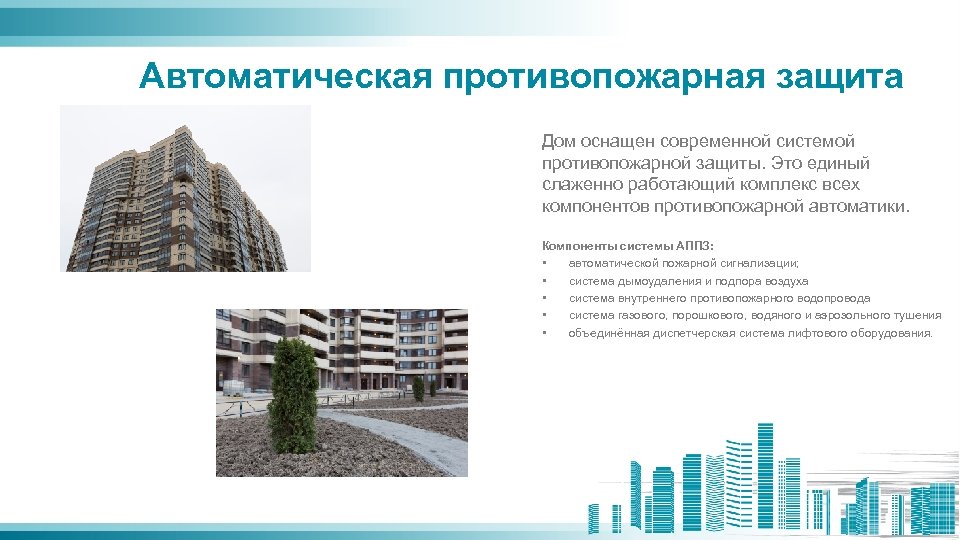 Автоматическая противопожарная защита

Дом оснащен современной системой противопожарной защиты. Это единый слаженно работающий комплекс всех компонентов противопожарной автоматики.

Компоненты системы АППЗ:
▪ автоматической пожарной сигнализации;
▪ система дымоудаления и подпора воздуха
▪ система внутреннего противопожарного водопровода
▪ система газового, порошкового, водяного и аэрозольного тушения
▪ объединённая диспетчерская система лифтового оборудования.